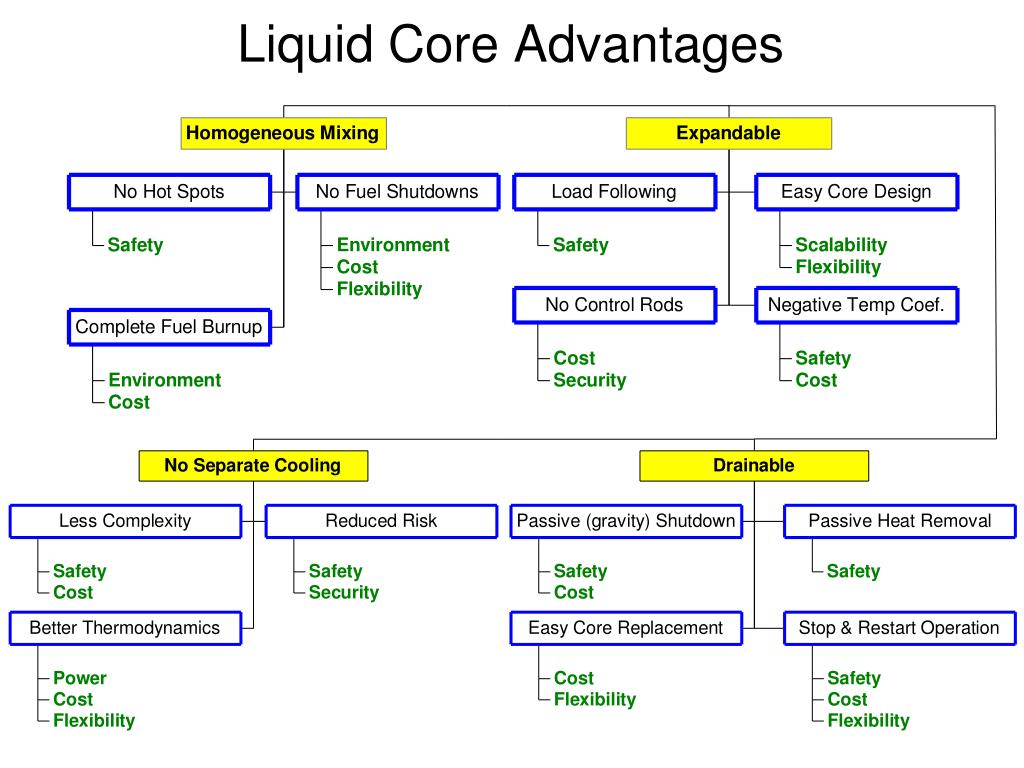 Liquid Core Advantages

Homogeneous Mixing

No Hot Spots
Safety

No Fuel Shutdowns
Environment
Cost
Flexibility

Complete Fuel Burnup
Environment
Cost

Expandable

Load Following
Safety

Easy Core Design
Scalability
Flexibility

No Control Rods
Cost
Security

Negative Temp Coef.
Safety
Cost

No Separate Cooling

Less Complexity
Safety
Cost

Reduced Risk
Safety
Security

Better Thermodynamics
Power
Cost
Flexibility

Drainable

Passive (gravity) Shutdown
Safety
Cost

Passive Heat Removal
Safety

Easy Core Replacement
Cost
Flexibility

Stop & Restart Operation
Safety
Cost
Flexibility